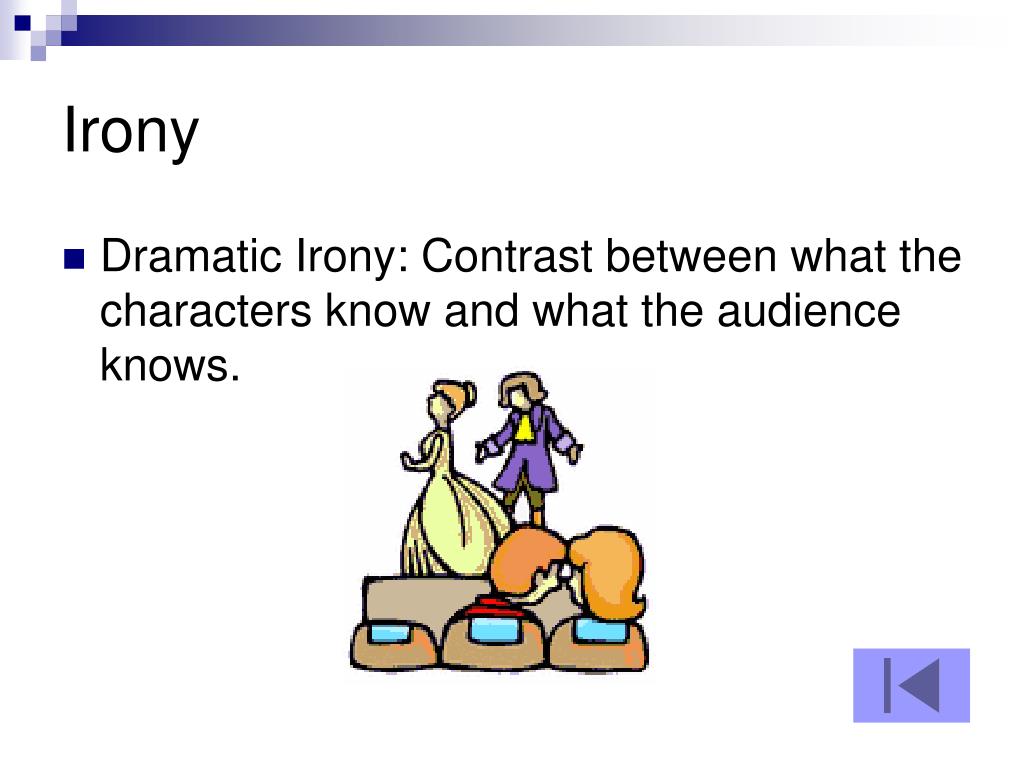 Irony

Dramatic Irony: Contrast between what the characters know and what the audience knows.